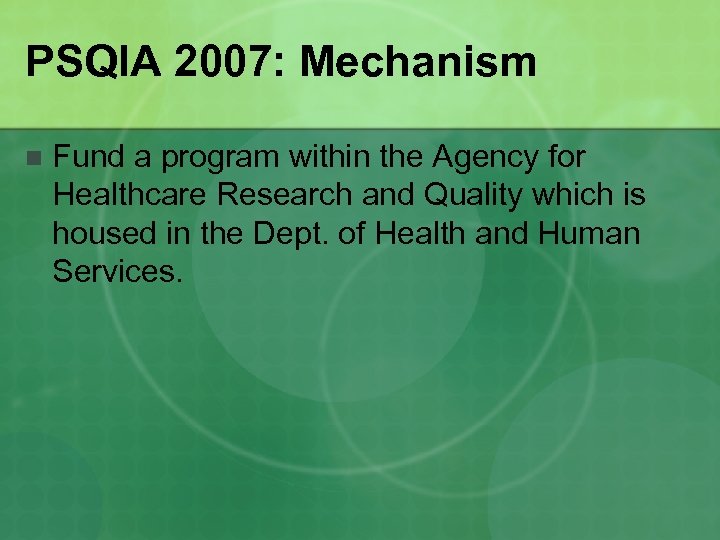 PSQIA 2007: Mechanism

Fund a program within the Agency for Healthcare Research and Quality which is housed in the Dept. of Health and Human Services.